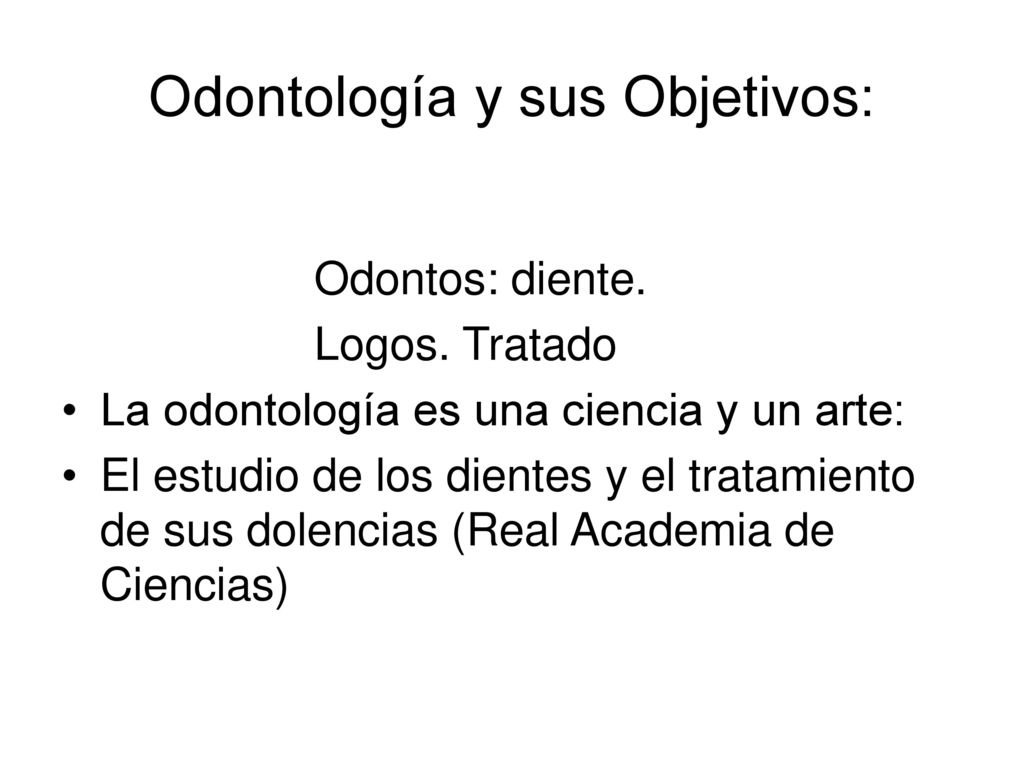 Odontología y sus Objetivos:

Odontos: diente.

Logos. Tratado

• La odontología es una ciencia y un arte:
• El estudio de los dientes y el tratamiento de sus dolencias (Real Academia de Ciencias)